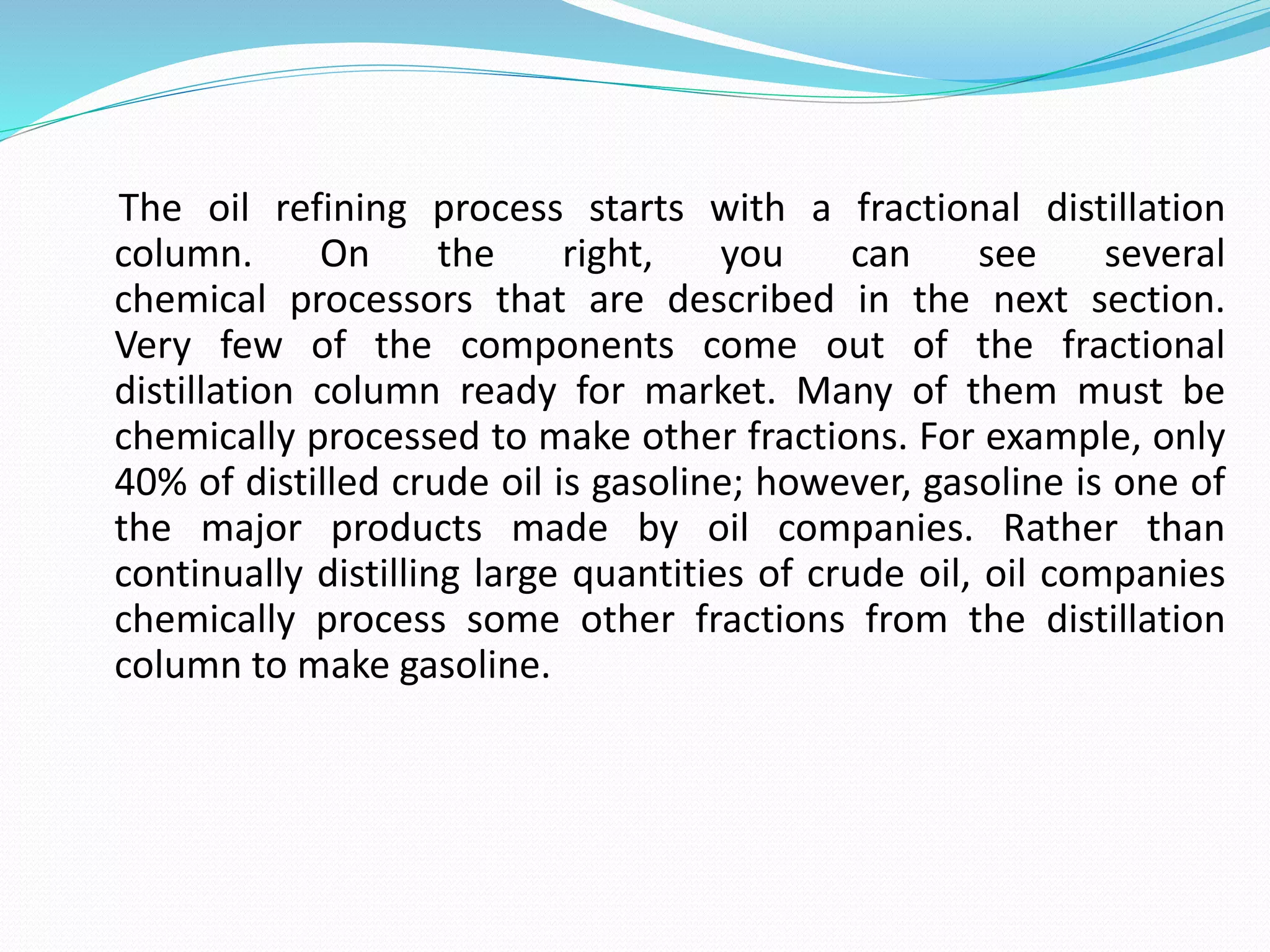 The oil refining process starts with a fractional distillation column. On the right, you can see several chemical processors that are described in the next section. Very few of the components come out of the fractional distillation column ready for market. Many of them must be chemically processed to make other fractions. For example, only 40% of distilled crude oil is gasoline; however, gasoline is one of the major products made by oil companies. Rather than continually distilling large quantities of crude oil, oil companies chemically process some other fractions from the distillation column to make gasoline.